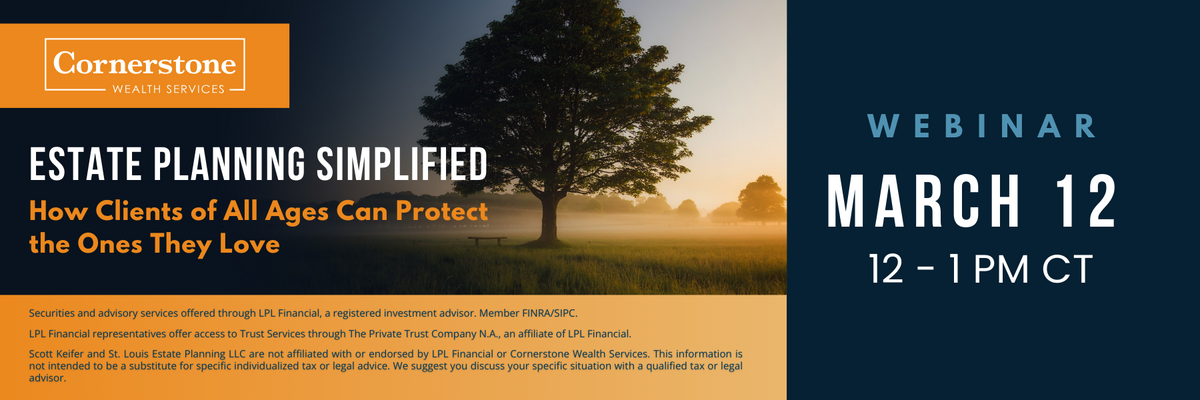 Cornerstone
WEALTH SERVICES

ESTATE PLANNING SIMPLIFIED

How Clients of All Ages Can Protect the Ones They Love

Securities and advisory services offered through LPL Financial, a registered investment advisor. Member FINRA/SIPC.

LPL Financial representatives offer access to Trust Services through The Private Trust Company N.A., an affiliate of LPL Financial.

Scott Keifer and St. Louis Estate Planning LLC are not affiliated with or endorsed by LPL Financial or Cornerstone Wealth Services. This information is not intended to be a substitute for specific individualized tax or legal advice. We suggest you discuss your specific situation with a qualified tax or legal advisor.

WEBINAR

MARCH 12

12 - 1 PM CT